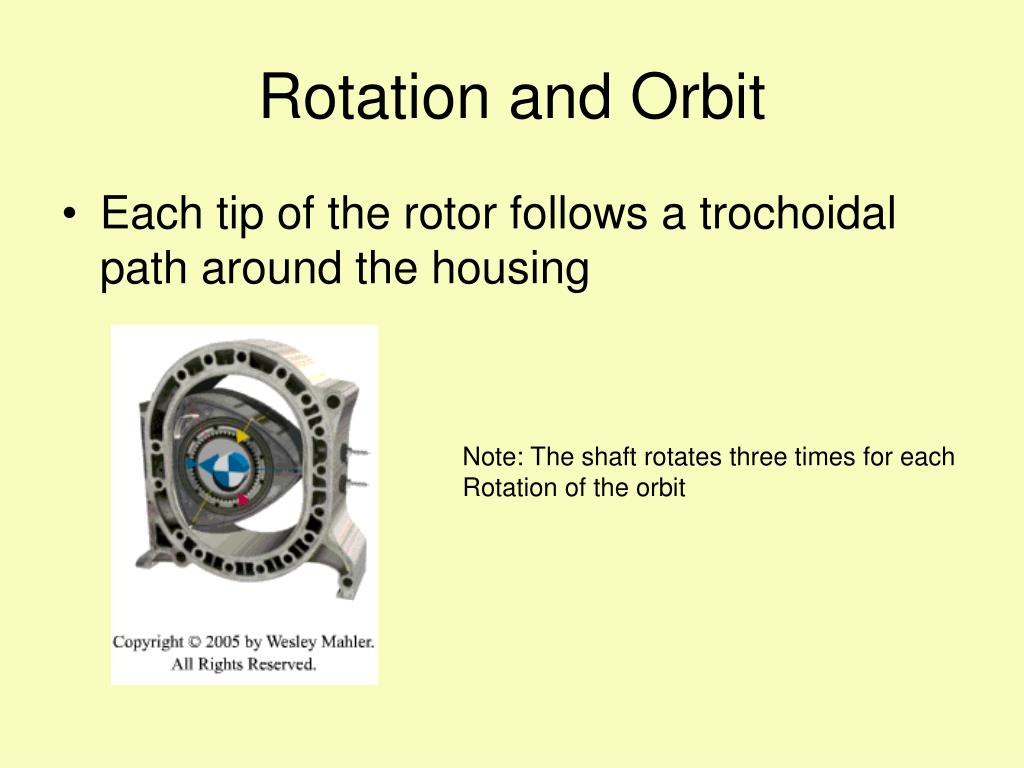 Rotation and Orbit

• Each tip of the rotor follows a trochoidal path around the housing

Copyright © 2005 by Wesley Mahler.
All Rights Reserved.

Note: The shaft rotates three times for each Rotation of the orbit